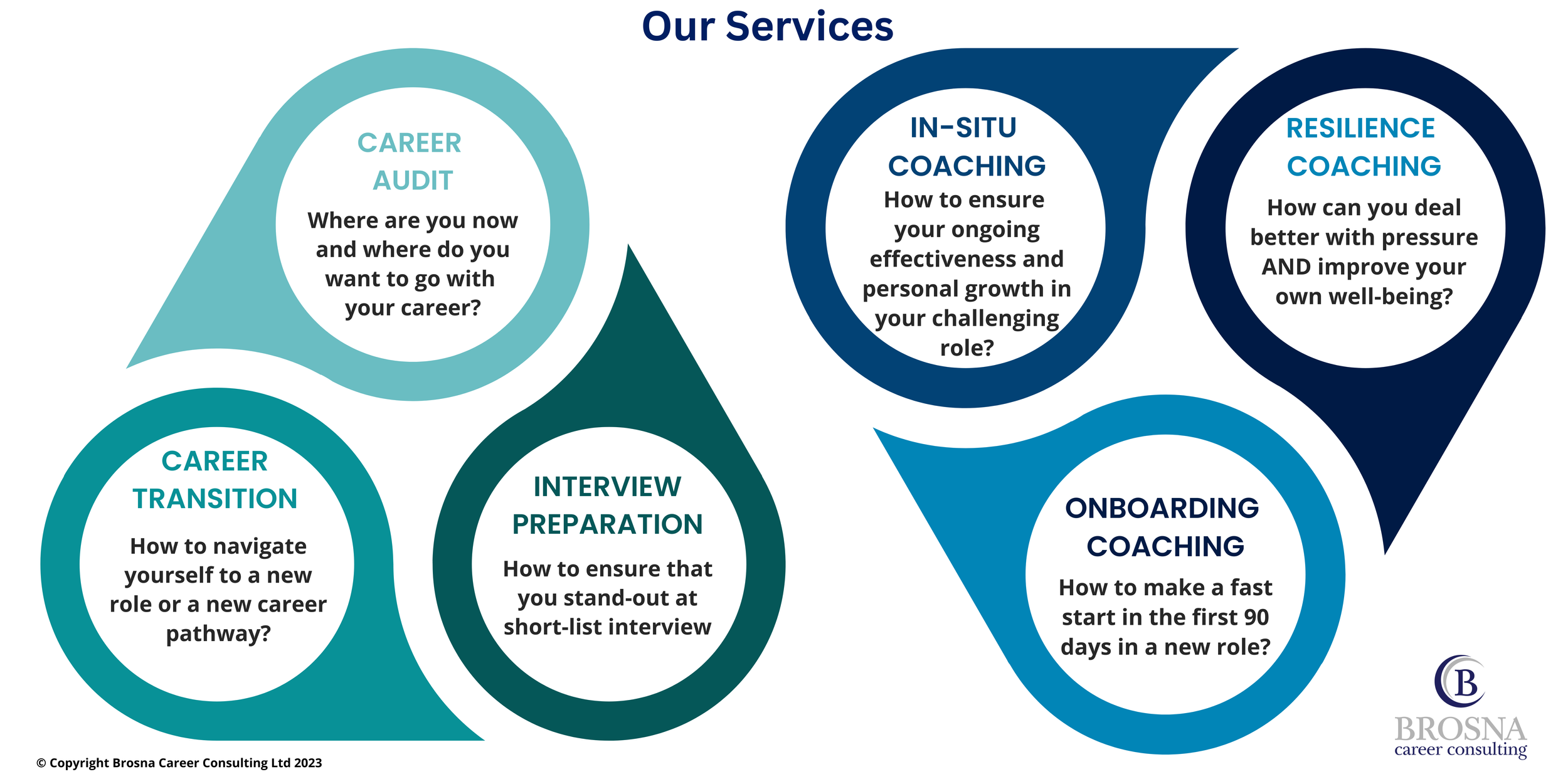 Our Services

CAREER AUDIT
Where are you now and where do you want to go with your career?

CAREER TRANSITION
How to navigate yourself to a new role or a new career pathway?

INTERVIEW PREPARATION
How to ensure that you stand-out at short-list interview

IN-SITU COACHING
How to ensure your ongoing effectiveness and personal growth in your challenging role?

RESILIENCE COACHING
How can you deal better with pressure AND improve your own well-being?

ONBOARDING COACHING
How to make a fast start in the first 90 days in a new role?

B
BROSNA
career consulting

© Copyright Brosna Career Consulting Ltd 2023